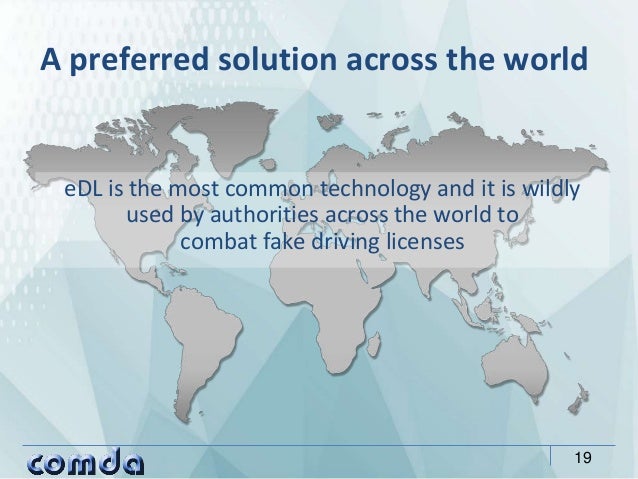 A preferred solution across the world

eDL is the most common technology and it is wildly used by authorities across the world to combat fake driving licenses

comda

19